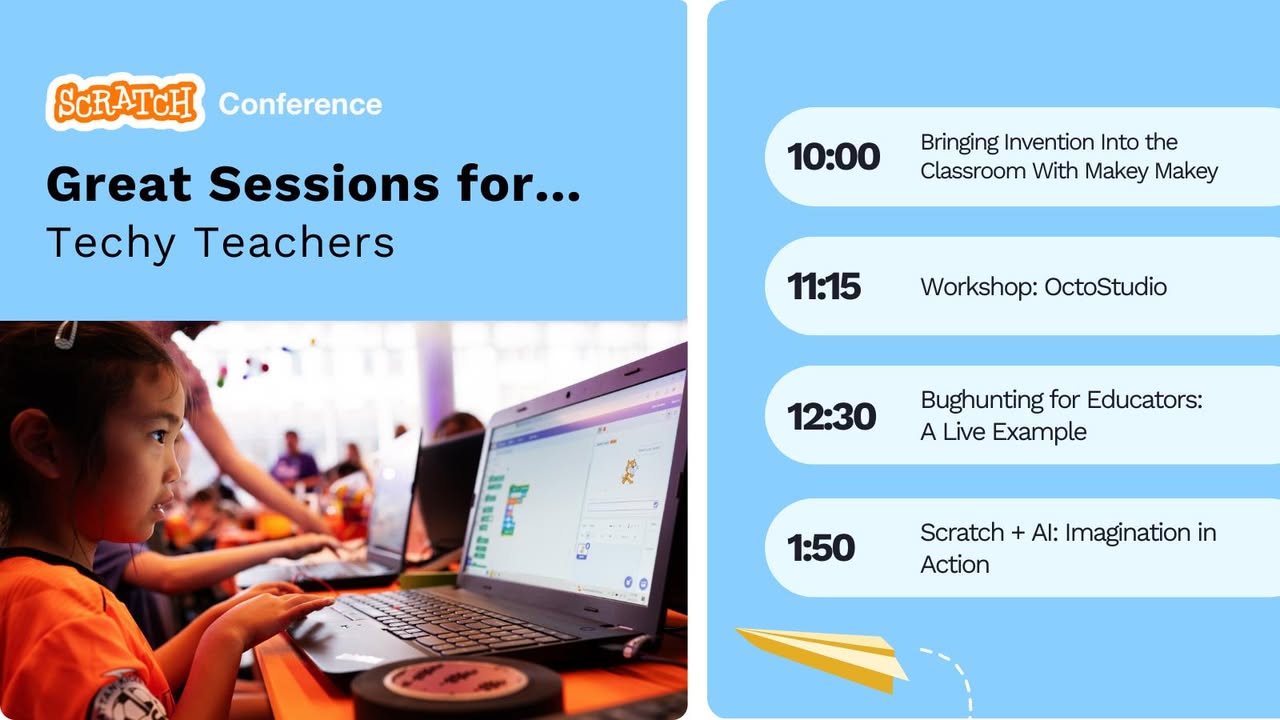 SCRATCH Conference

Great Sessions for...
Techy Teachers

10:00 Bringing Invention Into the Classroom With Makey Makey

11:15 Workshop: OctoStudio

12:30 Bughunting for Educators: A Live Example

1:50 Scratch + AI: Imagination in Action